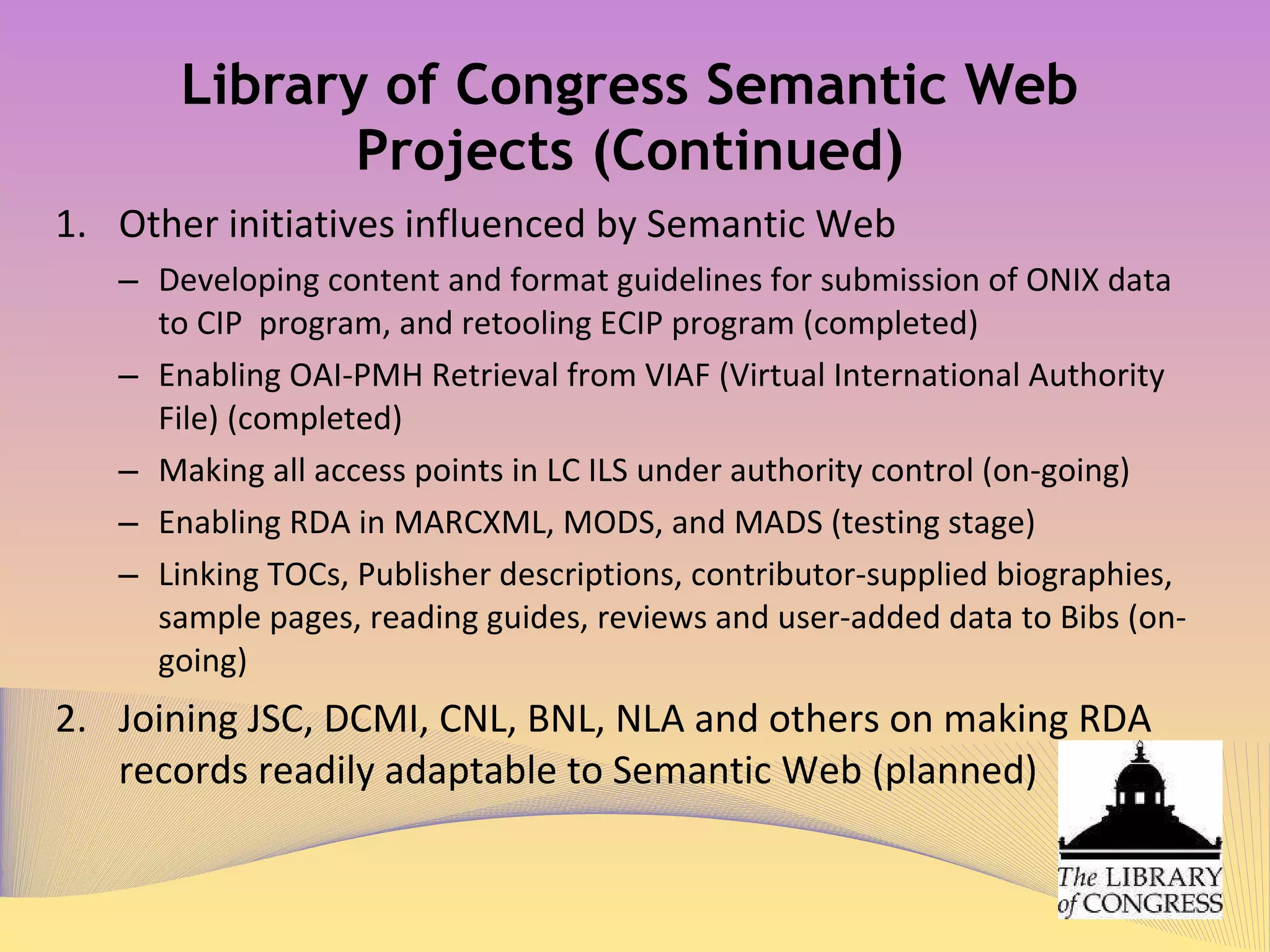 Library of Congress Semantic Web Projects (Continued)

1. Other initiatives influenced by Semantic Web
– Developing content and format guidelines for submission of ONIX data to CIP program, and retooling ECIP program (completed)
– Enabling OAI-PMH Retrieval from VIAF (Virtual International Authority File) (completed)
– Making all access points in LC ILS under authority control (on-going)
– Enabling RDA in MARCXML, MODS, and MADS (testing stage)
– Linking TOCs, Publisher descriptions, contributor-supplied biographies, sample pages, reading guides, reviews and user-added data to Bibs (on-going)
2. Joining JSC, DCMI, CNL, BNL, NLA and others on making RDA records readily adaptable to Semantic Web (planned)

The LIBRARY of CONGRESS